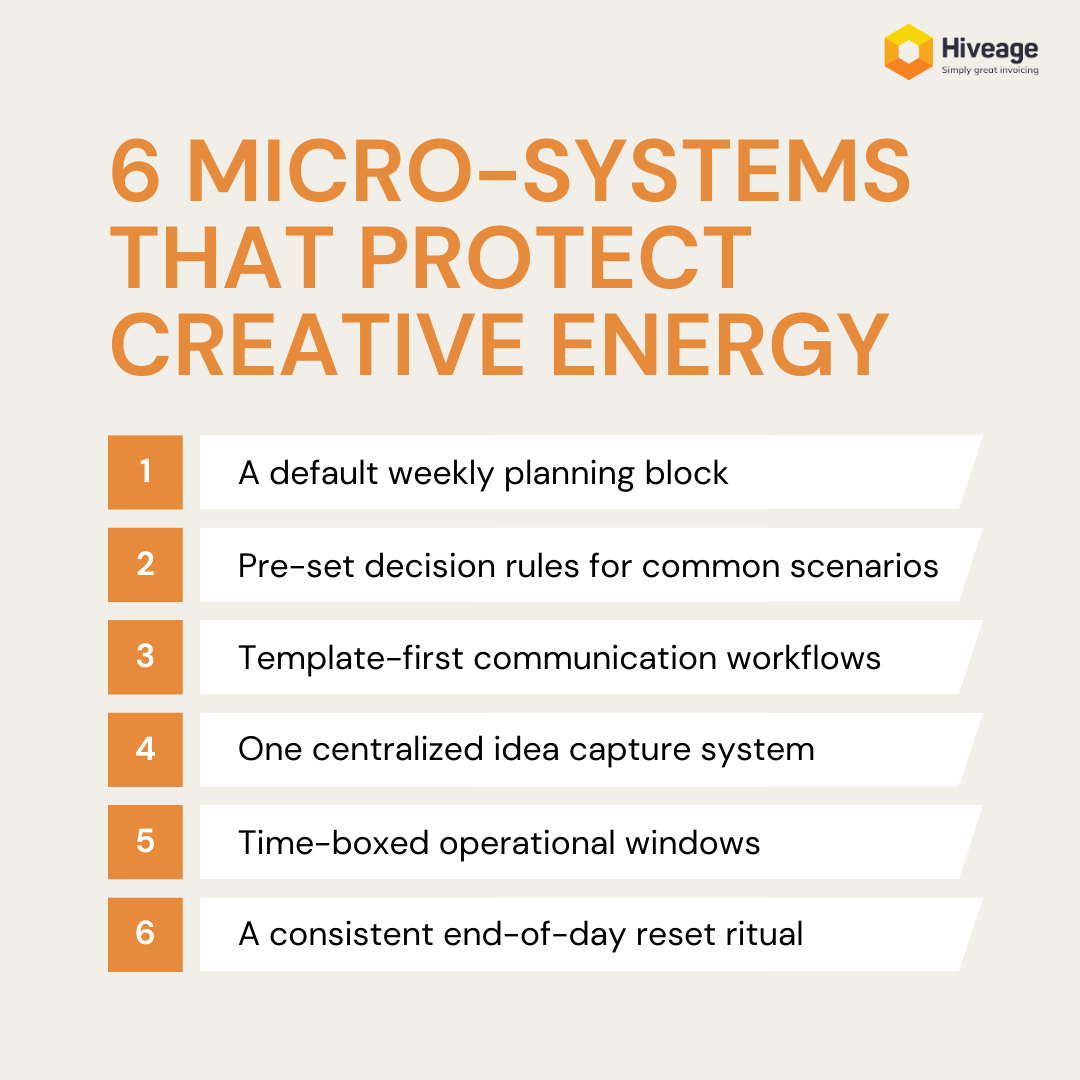 Hiveage
Simply great invoicing

6 MICRO-SYSTEMS THAT PROTECT CREATIVE ENERGY

1 A default weekly planning block

2 Pre-set decision rules for common scenarios

3 Template-first communication workflows

4 One centralized idea capture system

5 Time-boxed operational windows

6 A consistent end-of-day reset ritual